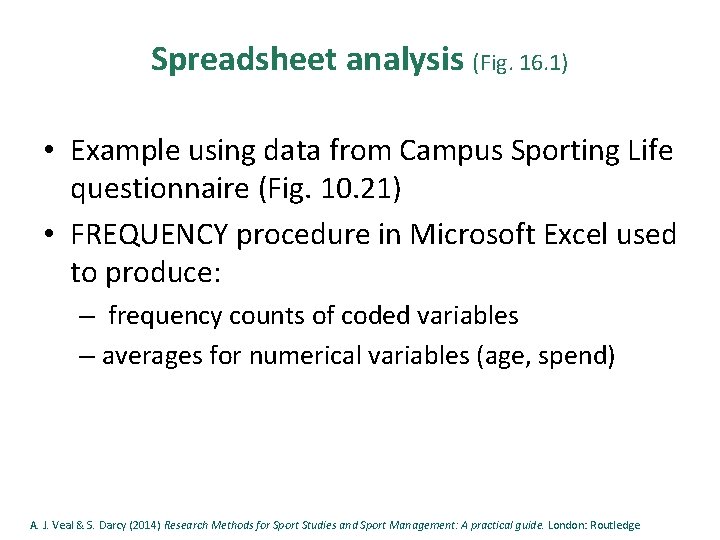 Spreadsheet analysis (Fig. 16.1)

• Example using data from Campus Sporting Life questionnaire (Fig. 10.21)

• FREQUENCY procedure in Microsoft Excel used to produce:

– frequency counts of coded variables

– averages for numerical variables (age, spend)

A. J. Veal & S. Darcy (2014) Research Methods for Sport Studies and Sport Management: A practical guide. London: Routledge